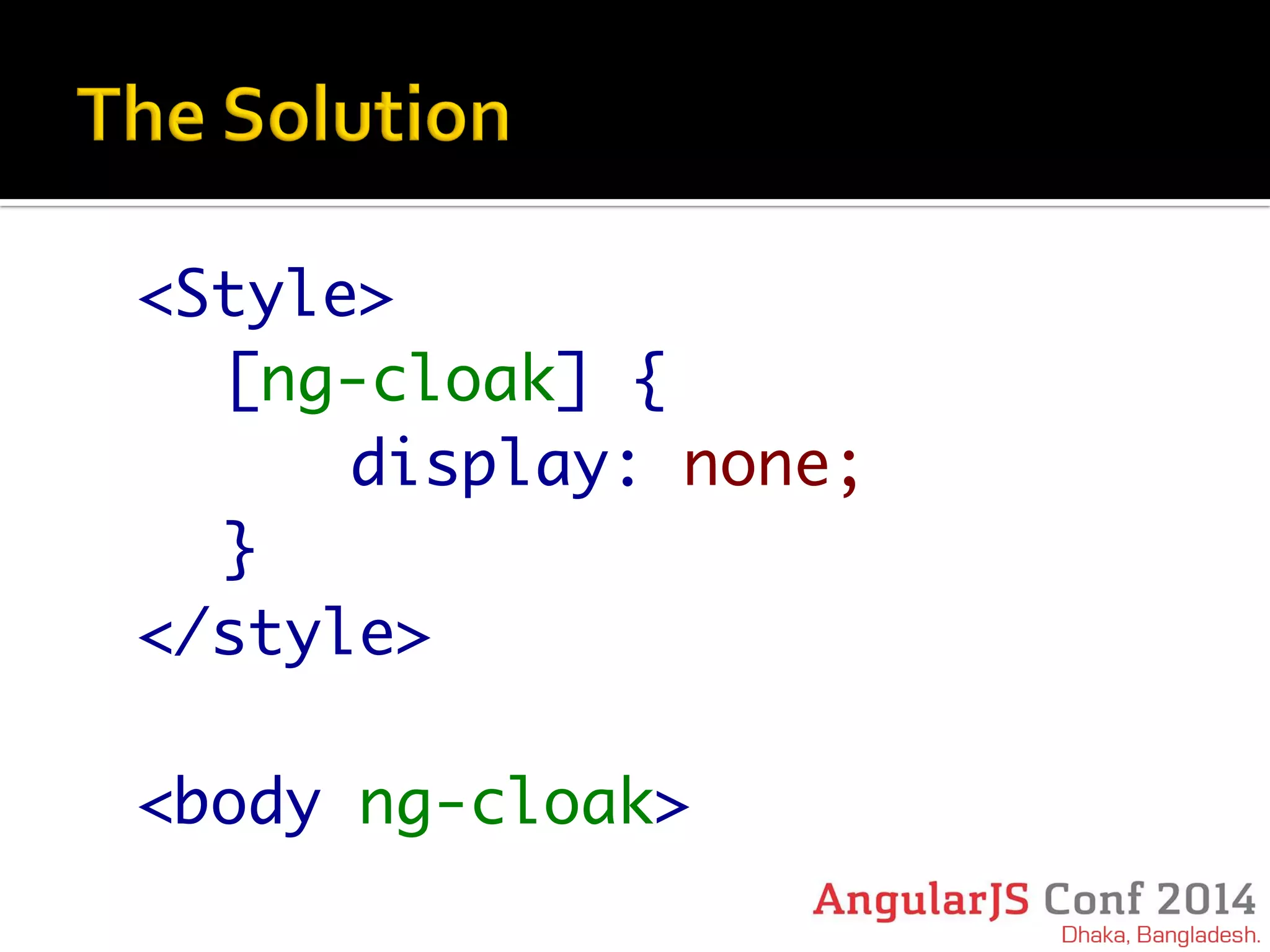 The Solution

<Style>
[ng-cloak] {
display: none;
}
</style>

<body ng-cloak>

AngularJS Conf 2014
Dhaka, Bangladesh.